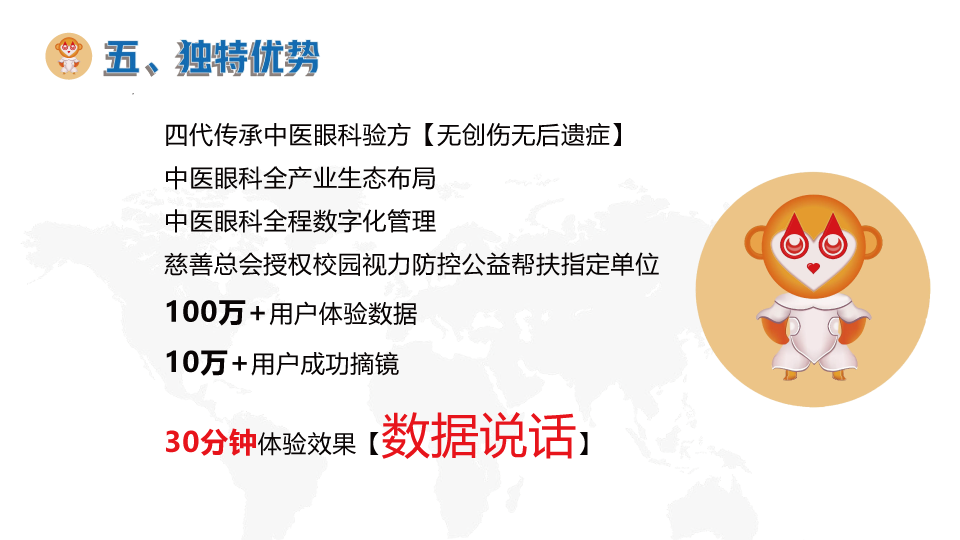 五、独特优势

四代传承中医眼科验方【无创伤无后遗症】

中医眼科全产业生态布局

中医眼科全程数字化管理

慈善总会授权校园视力防控公益帮扶指定单位

100万+用户体验数据

10万+用户成功摘镜

30分钟体验效果【数据说话】